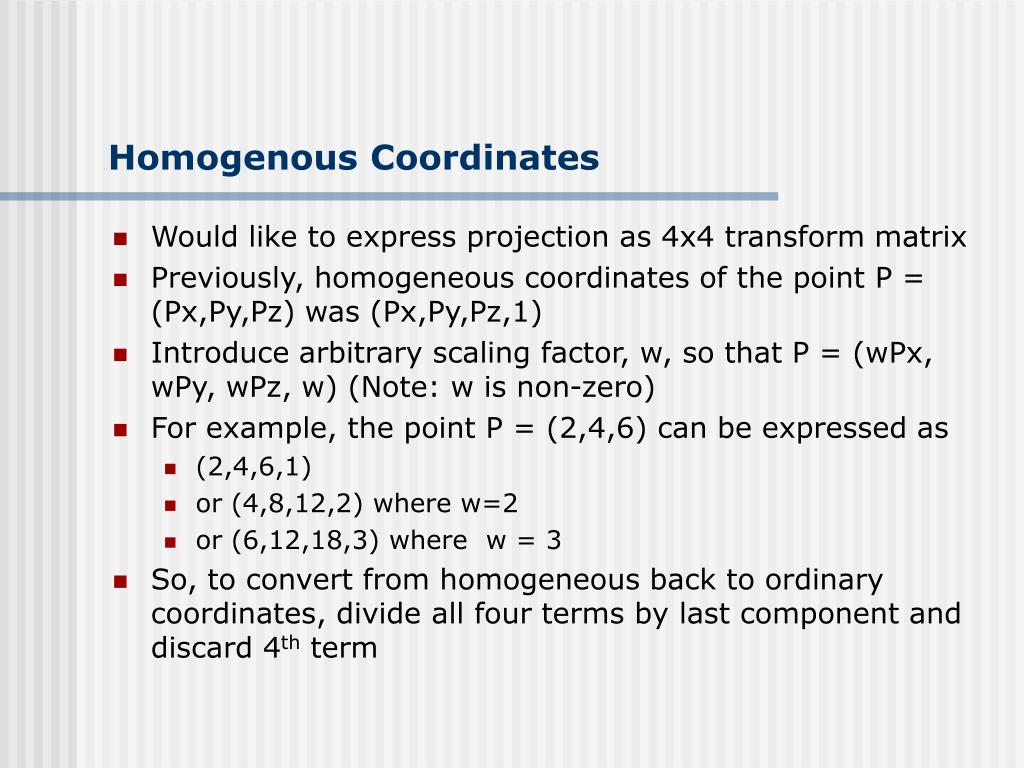 Homogenous Coordinates

- Would like to express projection as 4x4 transform matrix
- Previously, homogeneous coordinates of the point P = (Px,Py,Pz) was (Px,Py,Pz,1)
- Introduce arbitrary scaling factor, w, so that P = (wPx, wPy, wPz, w) (Note: w is non-zero)
- For example, the point P = (2,4,6) can be expressed as
  - (2,4,6,1)
  - or (4,8,12,2) where w=2
  - or (6,12,18,3) where w = 3
- So, to convert from homogeneous back to ordinary coordinates, divide all four terms by last component and discard 4$^{th}$ term